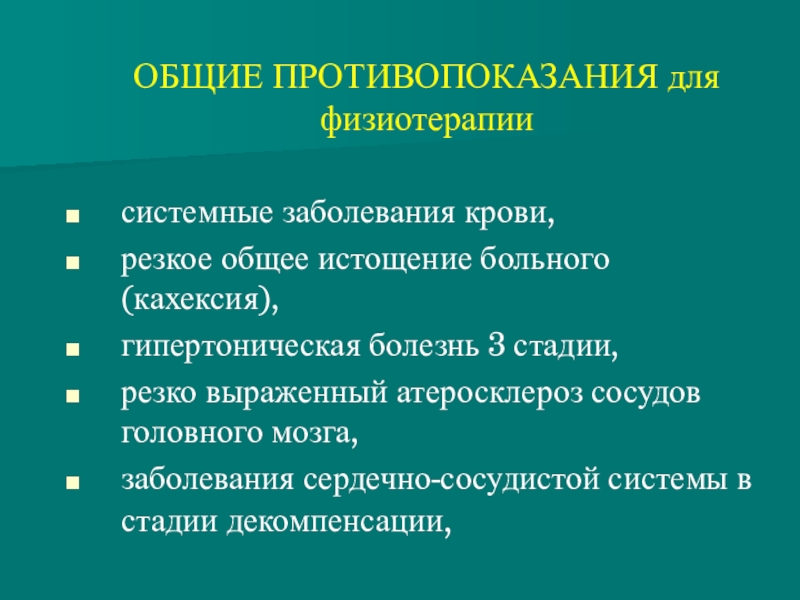 ОБЩИЕ ПРОТИВОПОКАЗАНИЯ для физиотерапии

- системные заболевания крови,
- резкое общее истощение больного (кахексия),
- гипертоническая болезнь 3 стадии,
- резко выраженный атеросклероз сосудов головного мозга,
- заболевания сердечно-сосудистой системы в стадии декомпенсации,